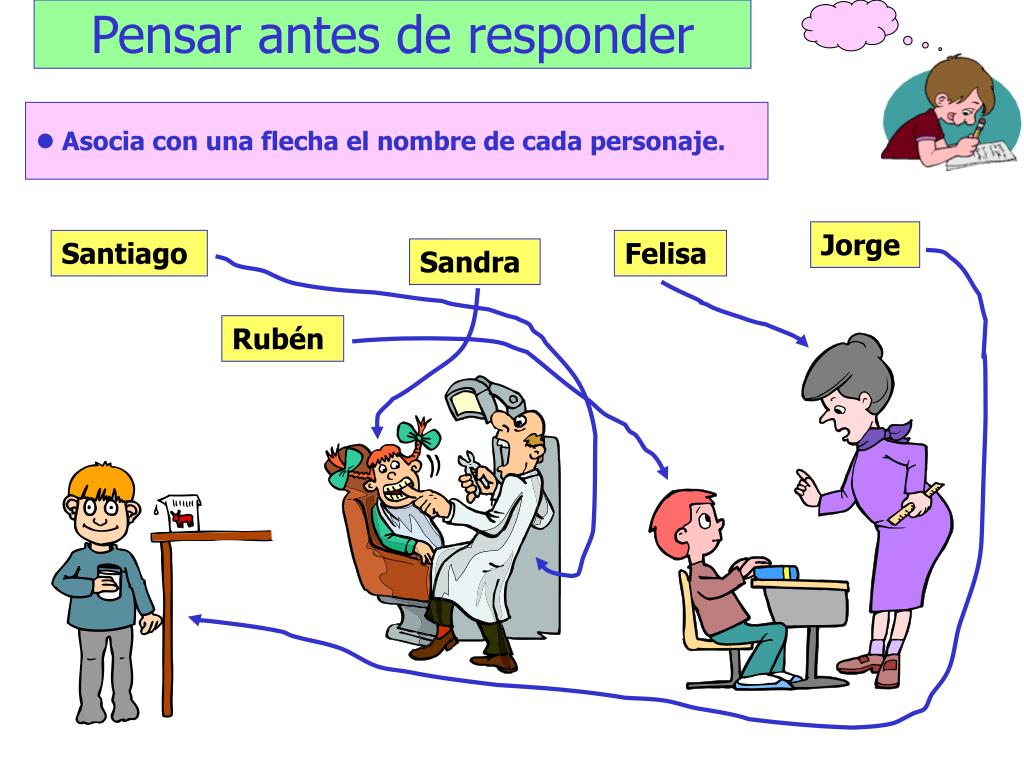 Pensar antes de responder

● Asocia con una flecha el nombre de cada personaje.

Santiago

Sandra

Felisa

Jorge

Rubén